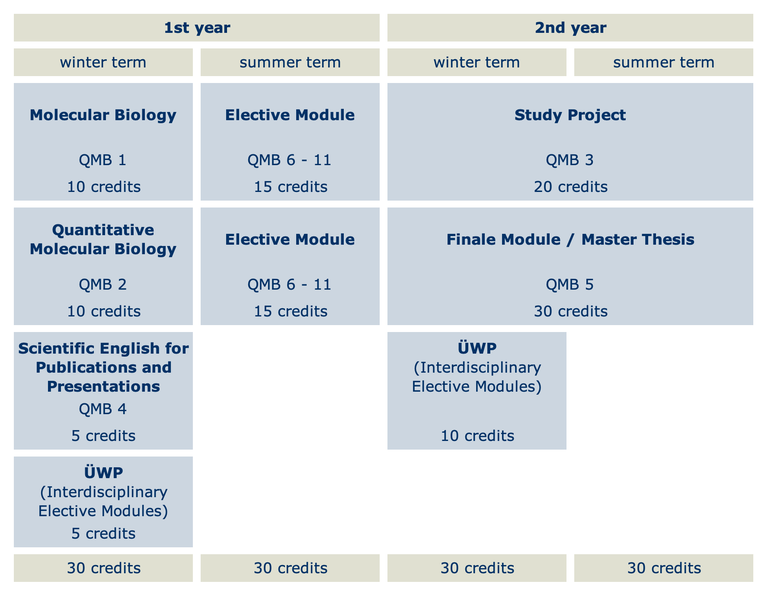 | 1st year | | 2nd year | |
|---|---|---|---|
| winter term | summer term | winter term | summer term |
| **Molecular Biology** QMB 1 10 credits | **Elective Module** QMB 6 - 11 15 credits | **Study Project** QMB 3 20 credits | |
| **Quantitative Molecular Biology** QMB 2 10 credits | **Elective Module** QMB 6 - 11 15 credits | **Finale Module / Master Thesis** QMB 5 30 credits | |
| **Scientific English for Publications and Presentations** QMB 4 5 credits | | **ÜWP** (Interdisciplinary Elective Modules) 10 credits | |
| **ÜWP** (Interdisciplinary Elective Modules) 5 credits | | | |
| 30 credits | 30 credits | 30 credits | 30 credits |